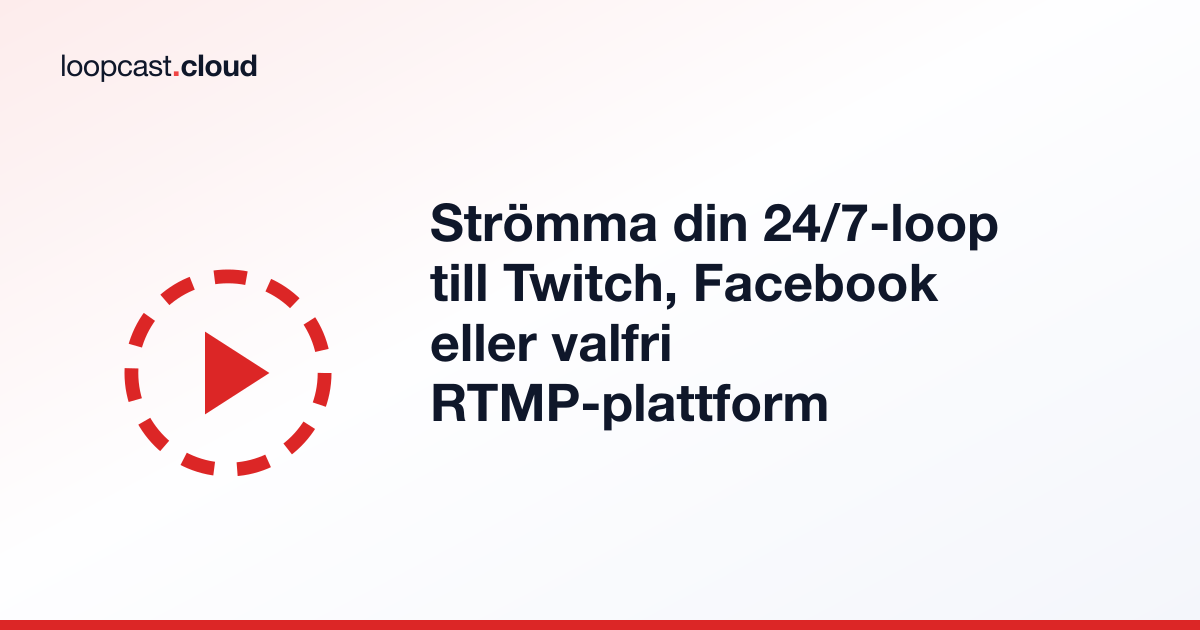 loopcast.cloud

Strömma din 24/7-loop till Twitch, Facebook eller valfri RTMP-plattform